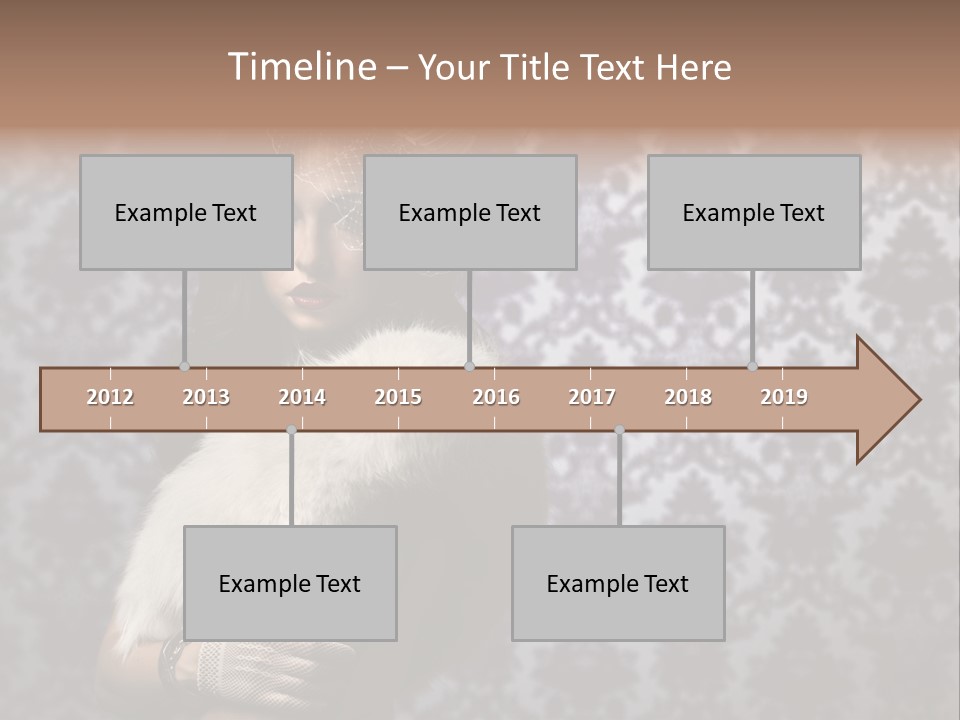 Timeline – Your Title Text Here

Example Text

Example Text

Example Text

2012 2013 2014 2015 2016 2017 2018 2019

Example Text

Example Text